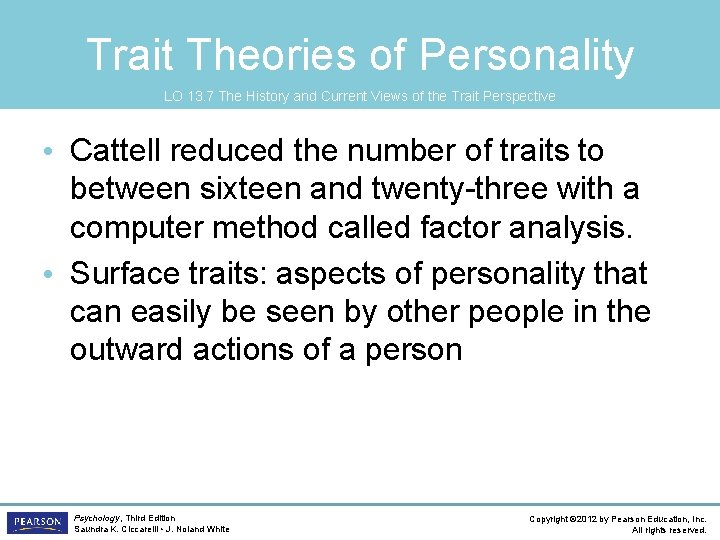 Trait Theories of Personality

LO 13.7 The History and Current Views of the Trait Perspective

• Cattell reduced the number of traits to between sixteen and twenty-three with a computer method called factor analysis.
• Surface traits: aspects of personality that can easily be seen by other people in the outward actions of a person

PEARSON

Psychology, Third Edition
Saundra K. Ciccarelli • J. Noland White

Copyright ©2012 by Pearson Education, Inc.
All rights reserved.